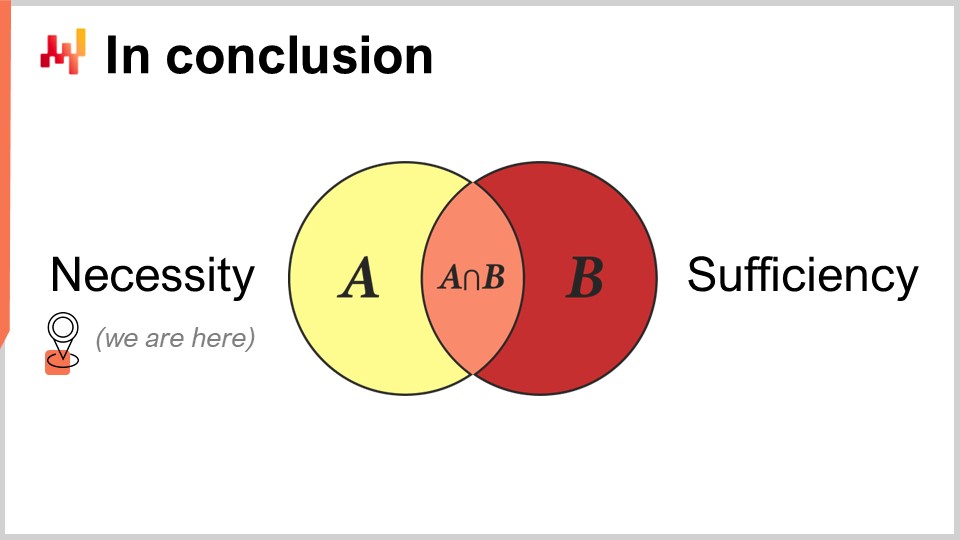 In conclusion

Necessity

(we are here)

$A$

$A \cap B$

$B$

Sufficiency